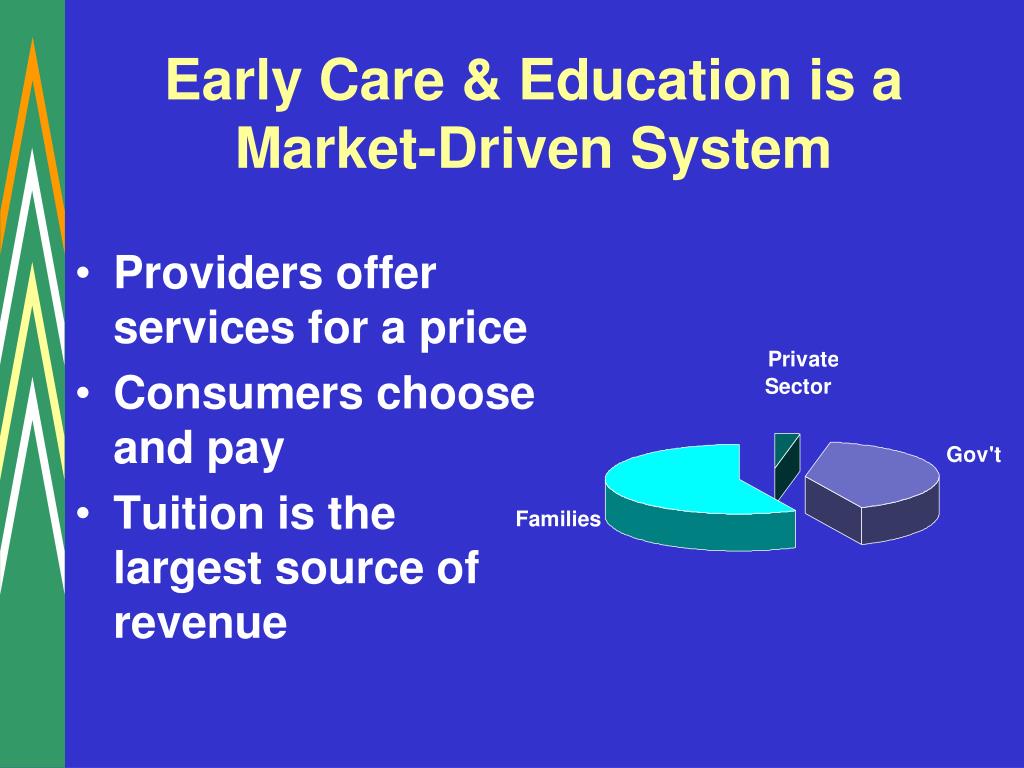 Early Care & Education is a Market-Driven System

• Providers offer services for a price
• Consumers choose and pay
• Tuition is the largest source of revenue

Private Sector

Gov't

Families